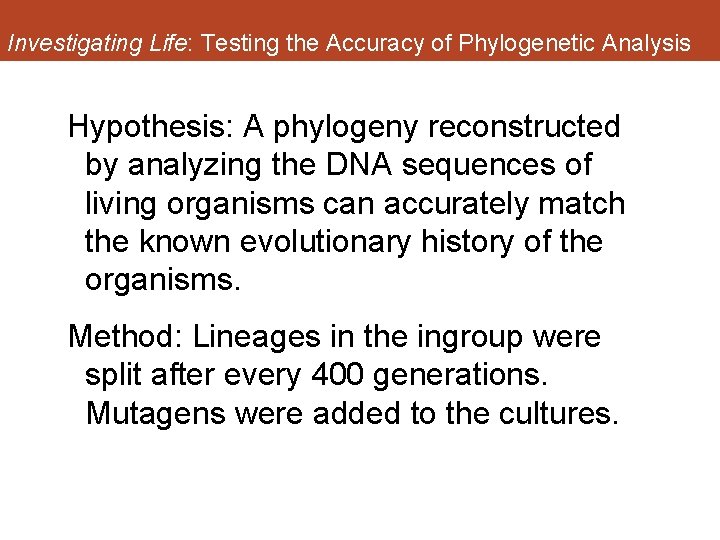 Investigating Life: Testing the Accuracy of Phylogenetic Analysis

Hypothesis: A phylogeny reconstructed by analyzing the DNA sequences of living organisms can accurately match the known evolutionary history of the organisms.

Method: Lineages in the ingroup were split after every 400 generations. Mutagens were added to the cultures.